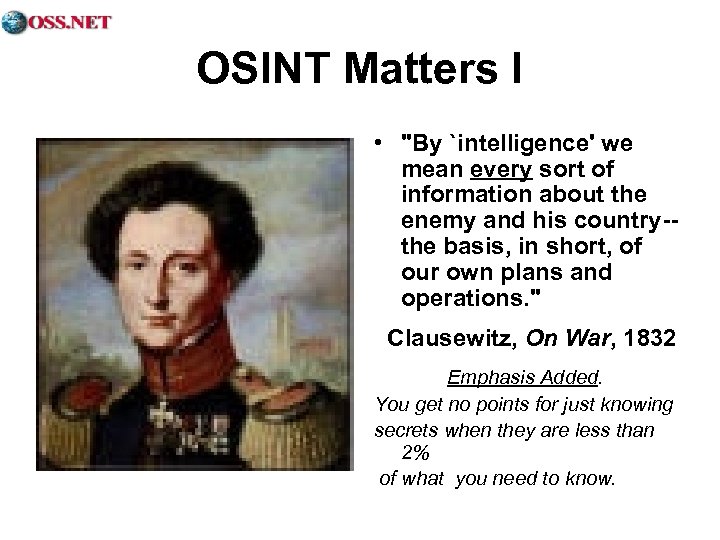 OSS.NET

OSINT Matters I

• "By `intelligence' we mean every sort of information about the enemy and his country-- the basis, in short, of our own plans and operations."

Clausewitz, On War, 1832

Emphasis Added.

You get no points for just knowing secrets when they are less than 2% of what you need to know.